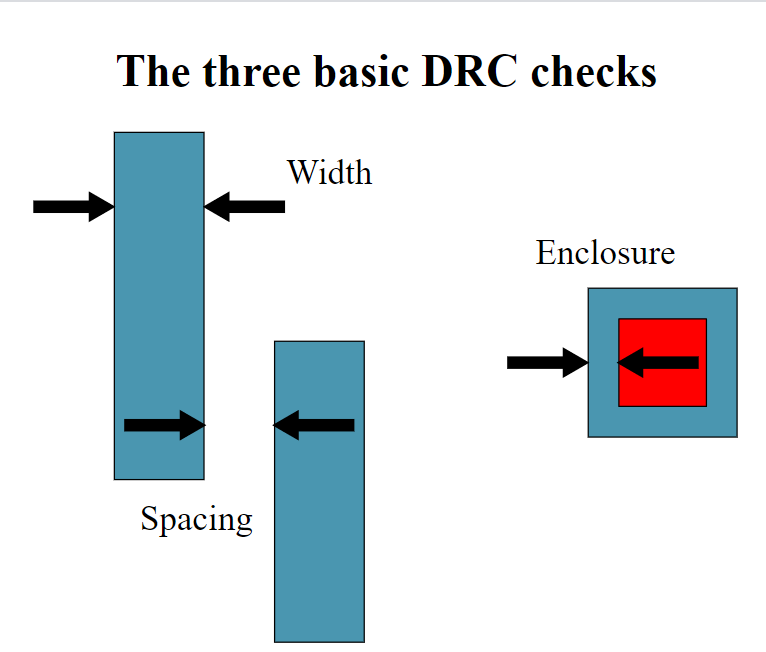 The three basic DRC checks

Width

Enclosure

Spacing